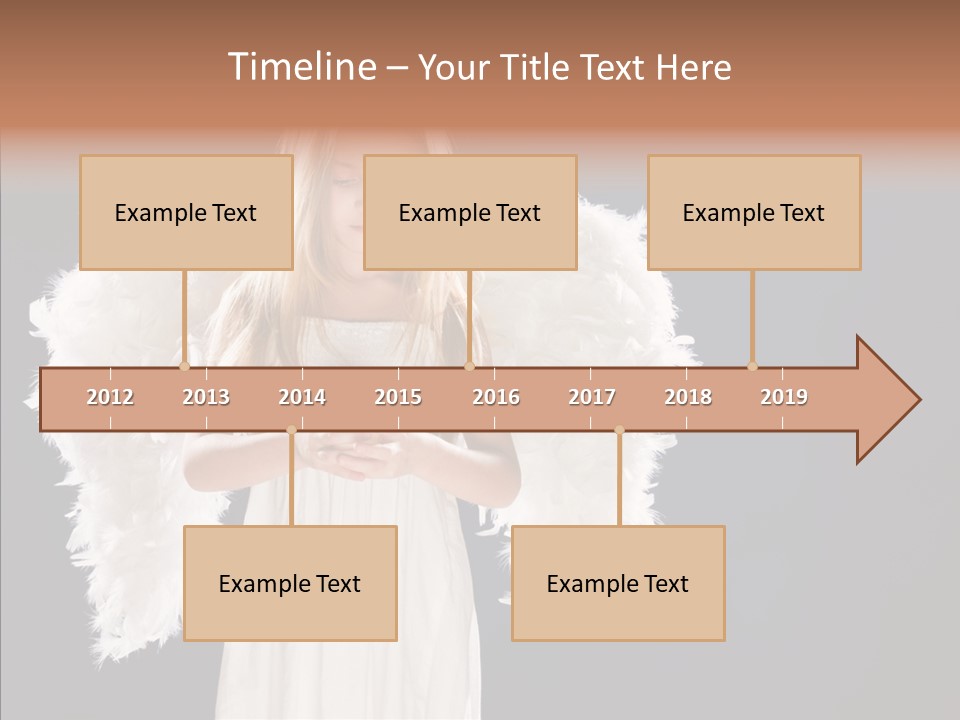 Timeline – Your Title Text Here

Example Text

Example Text

Example Text

2012 2013 2014 2015 2016 2017 2018 2019

Example Text

Example Text